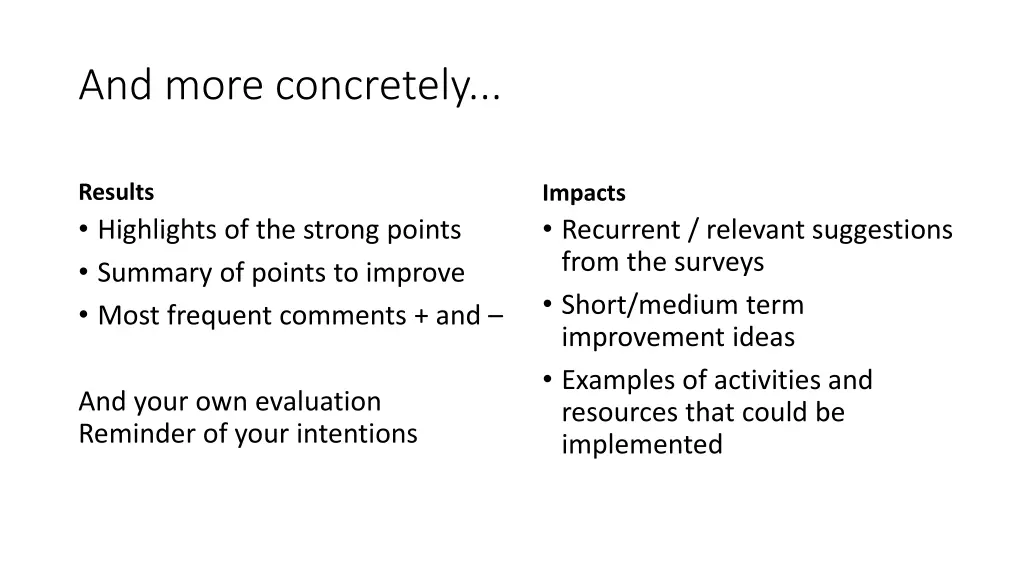 And more concretely...

Results
• Highlights of the strong points
• Summary of points to improve
• Most frequent comments + and –

And your own evaluation
Reminder of your intentions

Impacts
• Recurrent / relevant suggestions from the surveys
• Short/medium term improvement ideas
• Examples of activities and resources that could be implemented